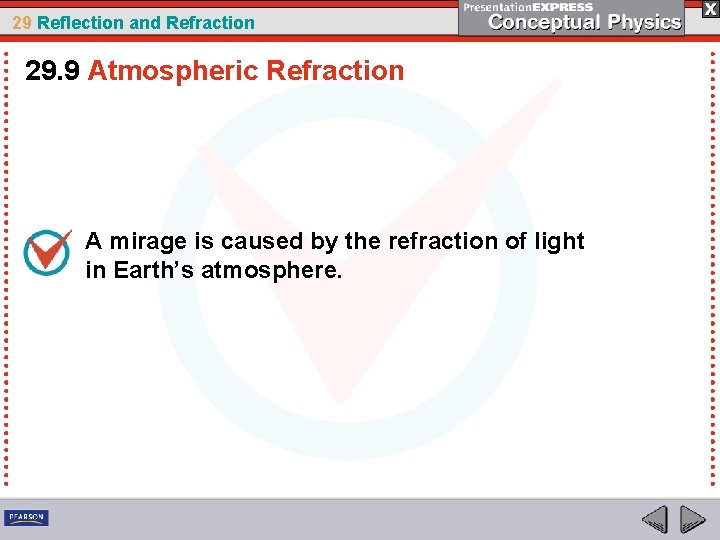 29 Reflection and Refraction

PresentationEXPRESS
Conceptual Physics

X

29.9 Atmospheric Refraction

A mirage is caused by the refraction of light in Earth's atmosphere.

PEARSON